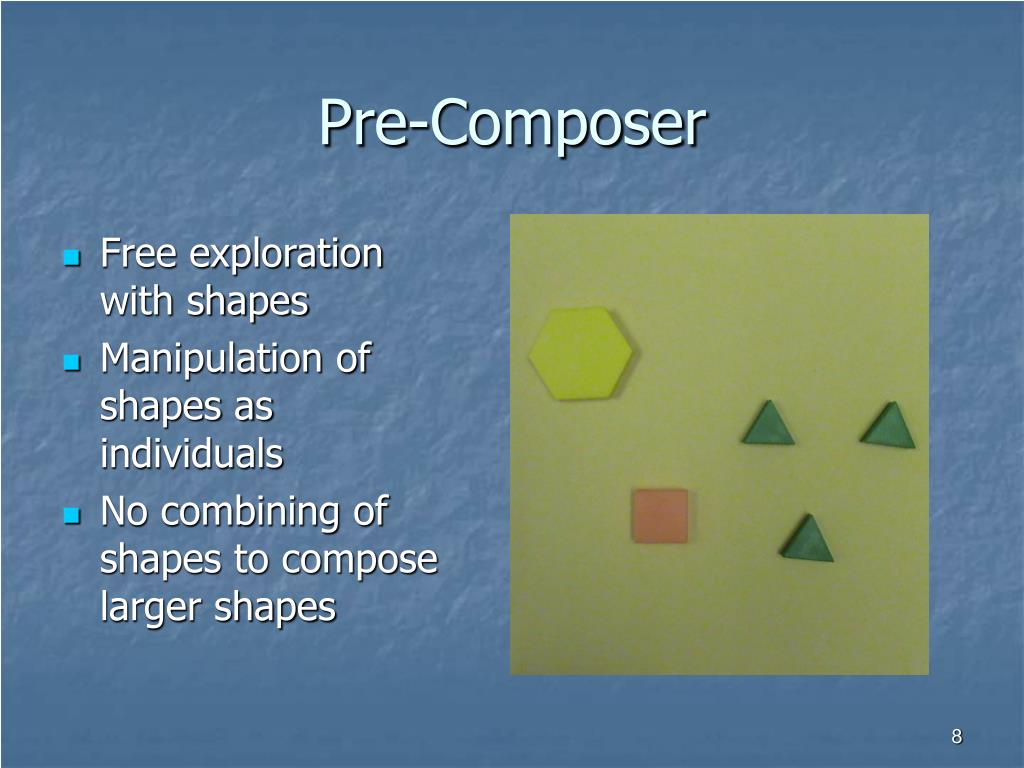 Pre-Composer

- Free exploration with shapes
- Manipulation of shapes as individuals
- No combining of shapes to compose larger shapes

8